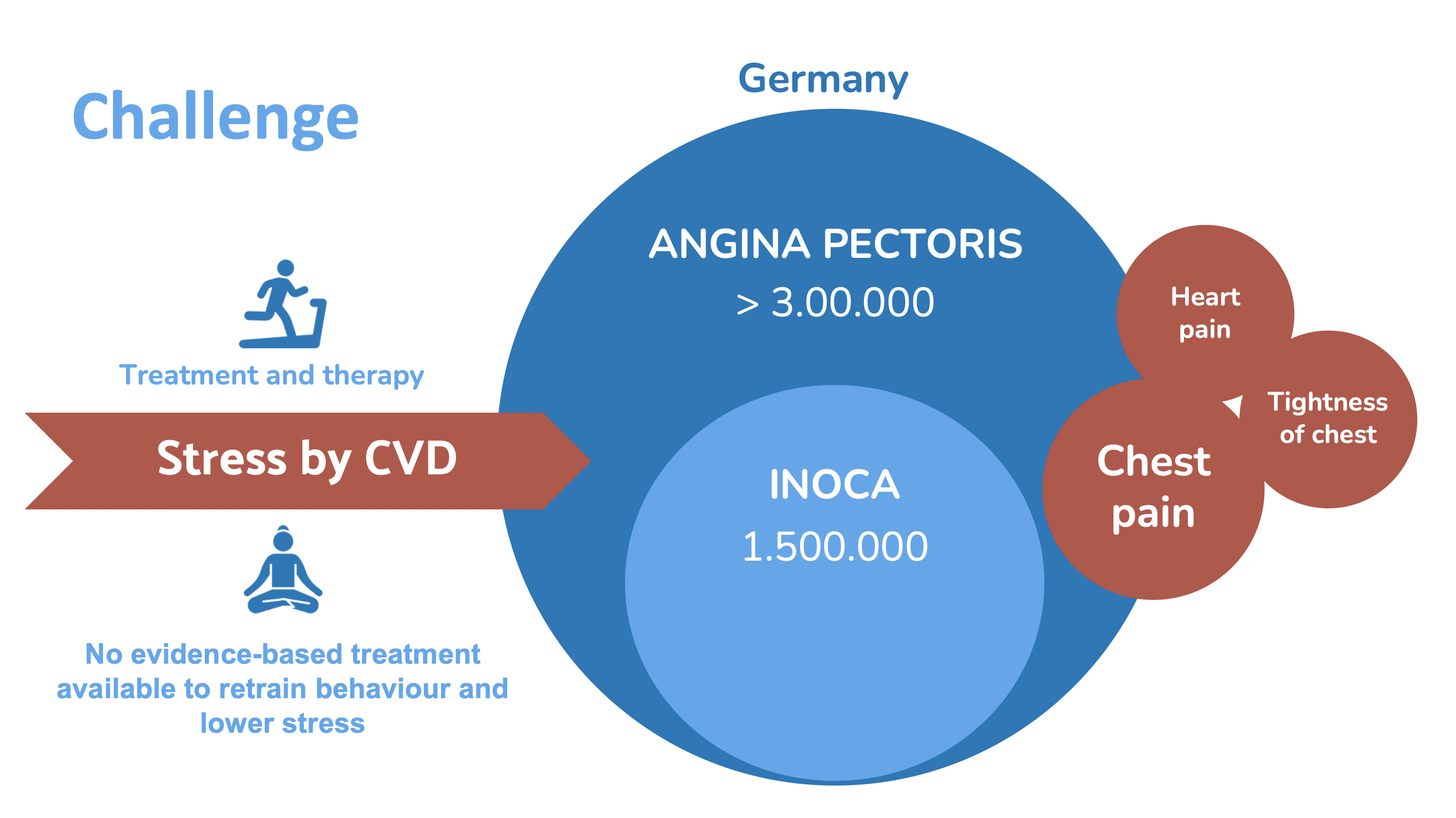 Challenge

Treatment and therapy

Stress by CVD

No evidence-based treatment available to retrain behaviour and lower stress

Germany

ANGINA PECTORIS
> 3.00.000

INOCA
1.500.000

Heart pain

Tightness of chest

Chest pain